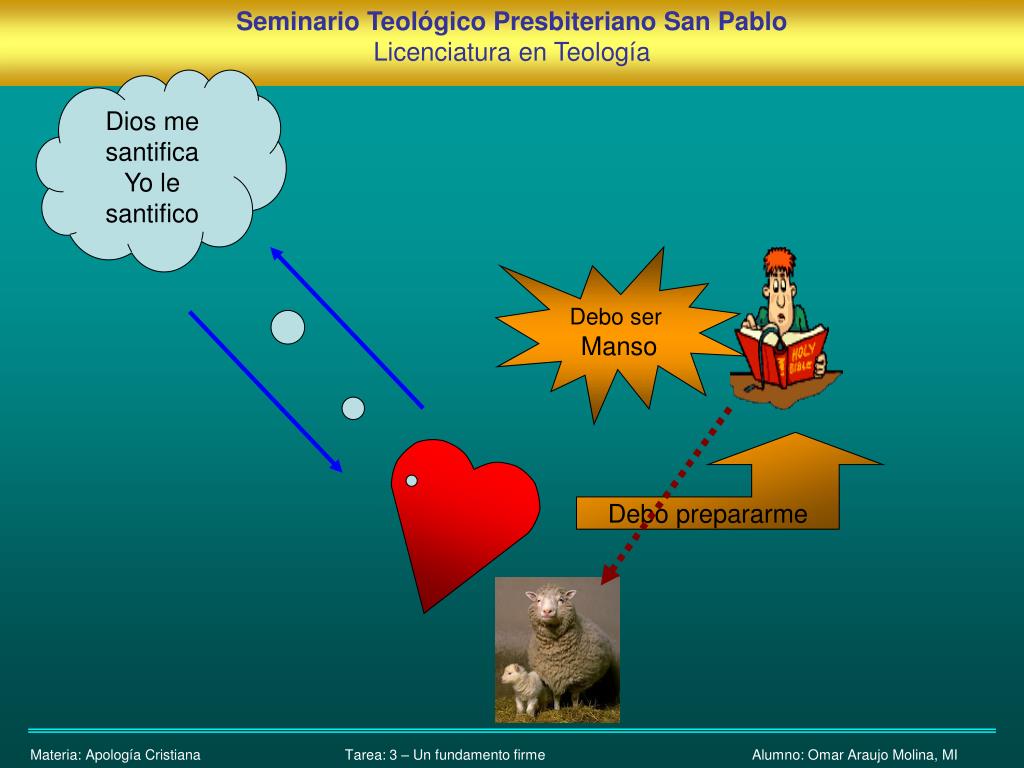 Seminario Teológico Presbiteriano San Pablo
Licenciatura en Teología

Dios me santifica
Yo le santifico

Debo ser
Manso

HOLY BIBLE

Debo prepararme

Materia: Apología Cristiana
Tarea: 3 – Un fundamento firme
Alumno: Omar Araujo Molina, MI